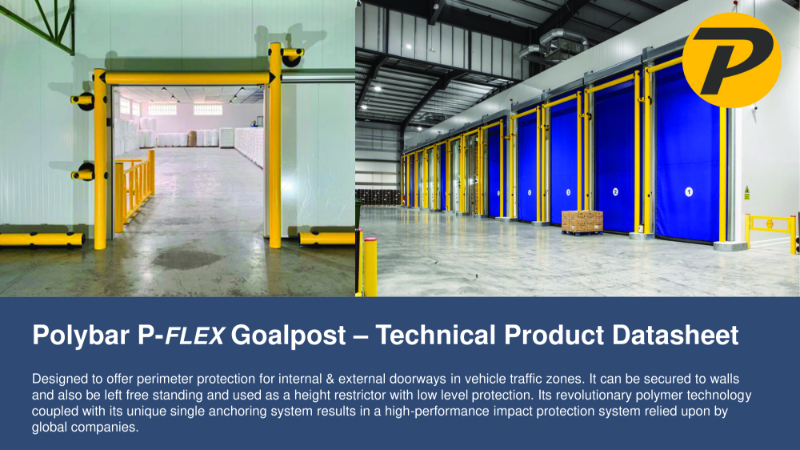 P

Polybar P-FLEX Goalpost – Technical Product Datasheet

Designed to offer perimeter protection for internal & external doorways in vehicle traffic zones. It can be secured to walls and also be left free standing and used as a height restrictor with low level protection. Its revolutionary polymer technology coupled with its unique single anchoring system results in a high-performance impact protection system relied upon by global companies.